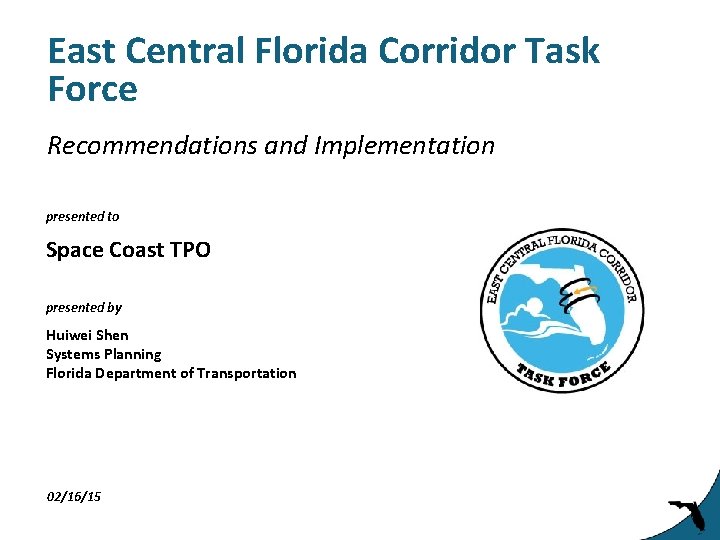 East Central Florida Corridor Task Force

Recommendations and Implementation

presented to

Space Coast TPO

presented by

Huiwei Shen
Systems Planning
Florida Department of Transportation

EAST CENTRAL FLORIDA CORRIDOR
TASK FORCE

02/16/15